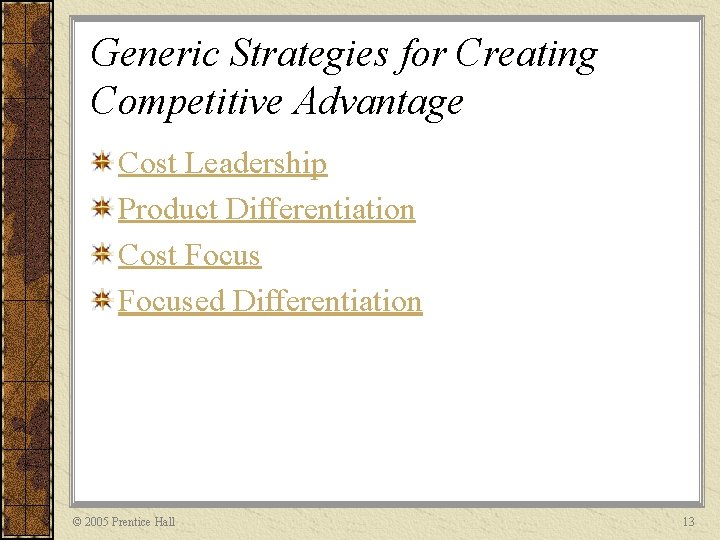 Generic Strategies for Creating Competitive Advantage

Cost Leadership

Product Differentiation

Cost Focus

Focused Differentiation

© 2005 Prentice Hall

13